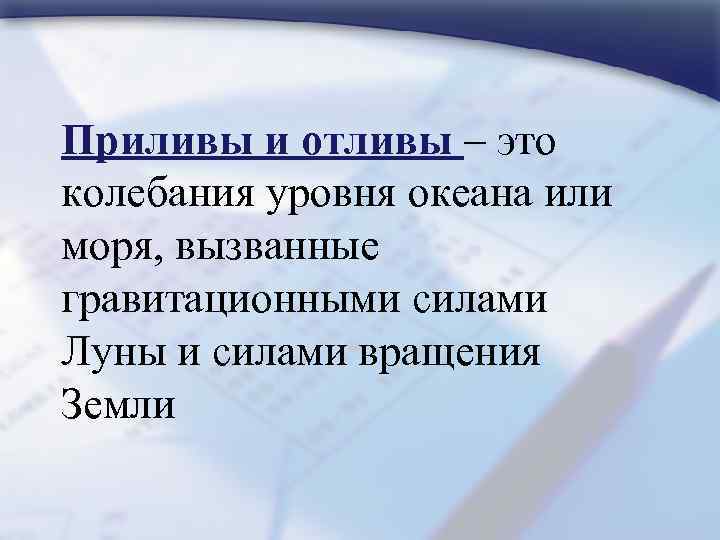 Приливы и отливы – это колебания уровня океана или моря, вызванные гравитационными силами Луны и силами вращения Земли